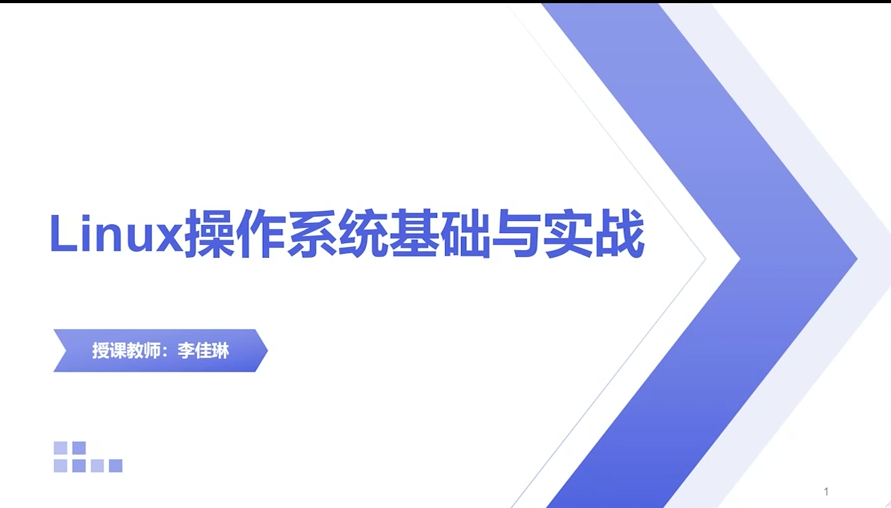 Linux操作系统基础与实战

授课教师：李佳琳

1